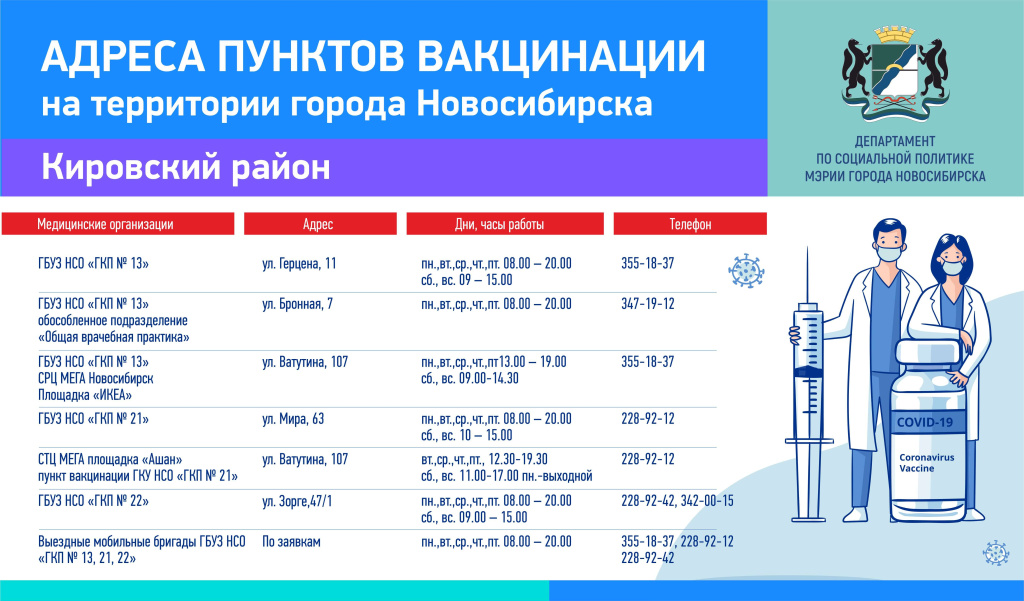 АДРЕСА ПУНКТОВ ВАКЦИНАЦИИ
на территории города Новосибирска

Кировский район

ДЕПАРТАМЕНТ
ПО СОЦИАЛЬНОЙ ПОЛИТИКЕ
МЭРИИ ГОРОДА НОВОСИБИРСКА

| Медицинские организации | Адрес | Дни, часы работы | Телефон |
|---|---|---|---|
| ГБУЗ НСО «ГКП № 13» | ул. Герцена, 11 | пн.,вт.,ср.,чт.,пт. 08.00 – 20.00 сб., вс. 09 – 15.00 | 355-18-37 |
| ГБУЗ НСО «ГКП № 13» обособленное подразделение «Общая врачебная практика» | ул. Бронная, 7 | пн.,вт.,ср.,чт.,пт. 08.00 – 20.00 | 347-19-12 |
| ГБУЗ НСО «ГКП № 13» СРЦ МЕГА Новосибирск Площадка «ИКЕА» | ул. Ватутина, 107 | пн.,вт.,ср.,чт.,пт13.00 – 19.00 сб., вс. 09.00-14.30 | 355-18-37 |
| ГБУЗ НСО «ГКП № 21» | ул. Мира, 63 | пн.,вт.,ср.,чт.,пт. 08.00 – 20.00 сб., вс. 10 – 15.00 | 228-92-12 |
| СТЦ МЕГА площадка «Ашан» пункт вакцинации ГКУ НСО «ГКП № 21» | ул. Ватутина, 107 | вт.,ср.,чт.,пт., 12.30-19.30 сб., вс. 11.00-17.00 пн.-выходной | 228-92-12 |
| ГБУЗ НСО «ГКП № 22» | ул. Зорге,47/1 | пн.,вт.,ср.,чт.,пт. 08.00 – 20.00 сб., вс. 09.00 – 15.00 | 228-92-42, 342-00-15 |
| Выездные мобильные бригады ГБУЗ НСО «ГКП № 13, 21, 22» | По заявкам | пн.,вт.,ср.,чт.,пт. 08.00 – 20.00 | 355-18-37, 228-92-12 228-92-42 |

COVID-19
Coronavirus Vaccine